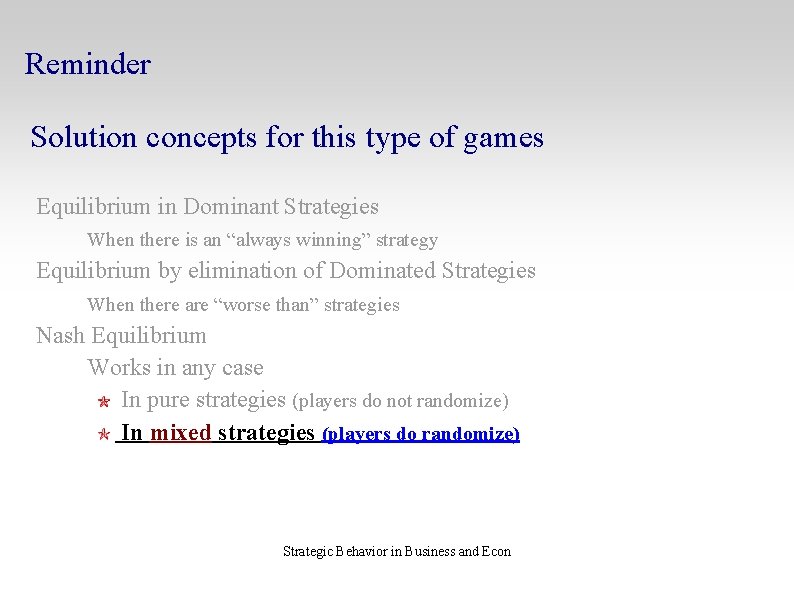 Reminder

Solution concepts for this type of games

Equilibrium in Dominant Strategies

When there is an “always winning” strategy

Equilibrium by elimination of Dominated Strategies

When there are “worse than” strategies

Nash Equilibrium

Works in any case

In pure strategies (players do not randomize)

In mixed strategies (players do randomize)

Strategic Behavior in Business and Econ